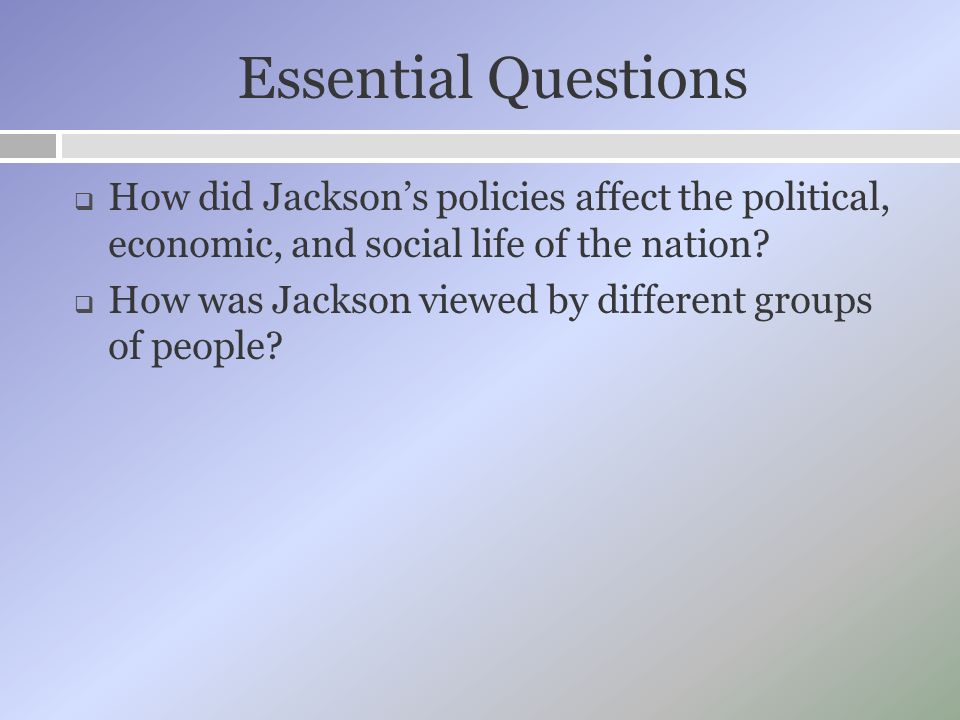 Essential Questions

❑ How did Jackson's policies affect the political, economic, and social life of the nation?

❑ How was Jackson viewed by different groups of people?